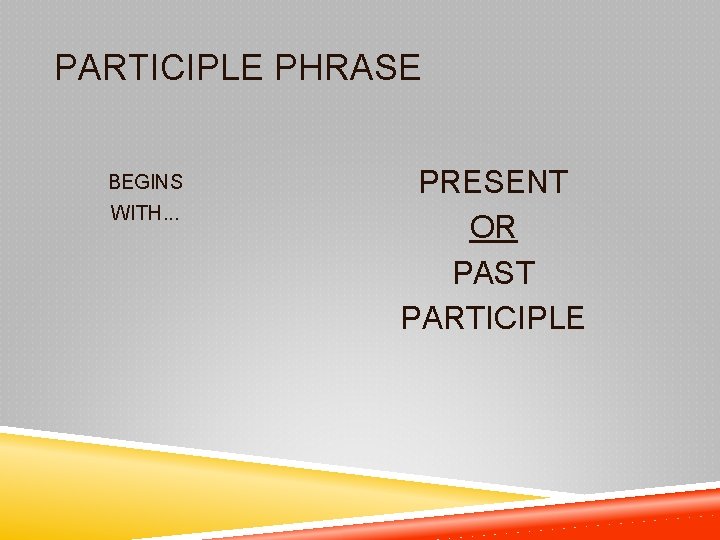 PARTICIPLE PHRASE

BEGINS WITH…

PRESENT
OR
PAST
PARTICIPLE